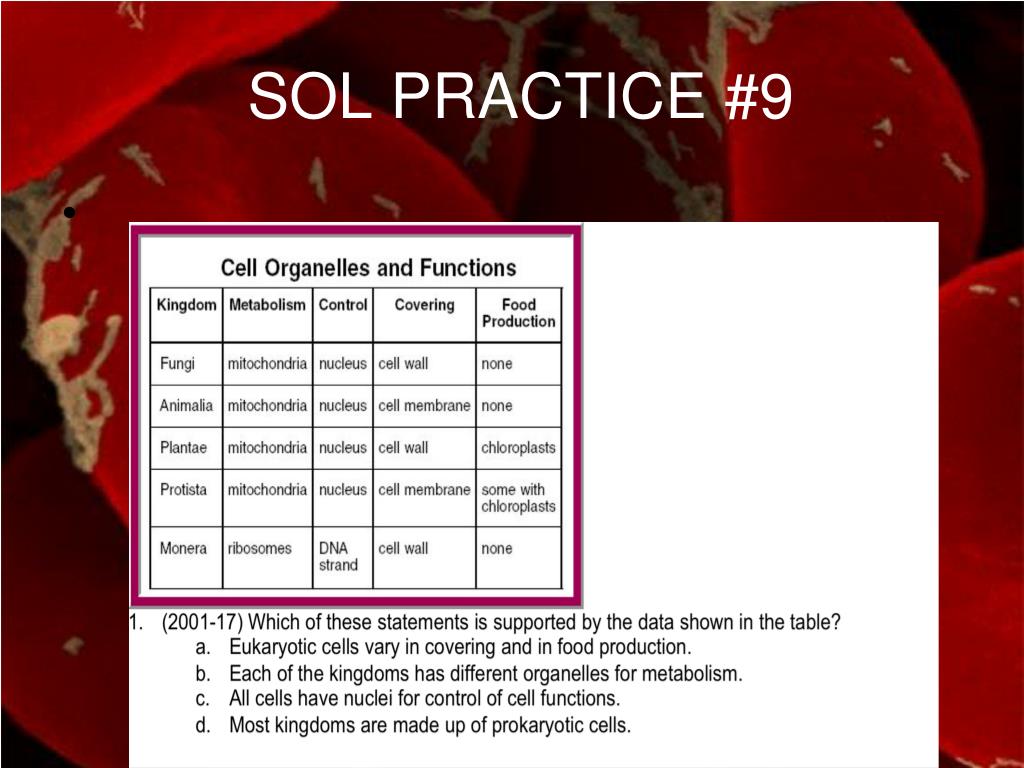 SOL PRACTICE #9

Cell Organelles and Functions

| Kingdom | Metabolism | Control | Covering | Food Production |
|---|---|---|---|---|
| Fungi | mitochondria | nucleus | cell wall | none |
| Animalia | mitochondria | nucleus | cell membrane | none |
| Plantae | mitochondria | nucleus | cell wall | chloroplasts |
| Protista | mitochondria | nucleus | cell membrane | some with chloroplasts |
| Monera | ribosomes | DNA strand | cell wall | none |

1. (2001-17) Which of these statements is supported by the data shown in the table?
a. Eukaryotic cells vary in covering and in food production.
b. Each of the kingdoms has different organelles for metabolism.
c. All cells have nuclei for control of cell functions.
d. Most kingdoms are made up of prokaryotic cells.